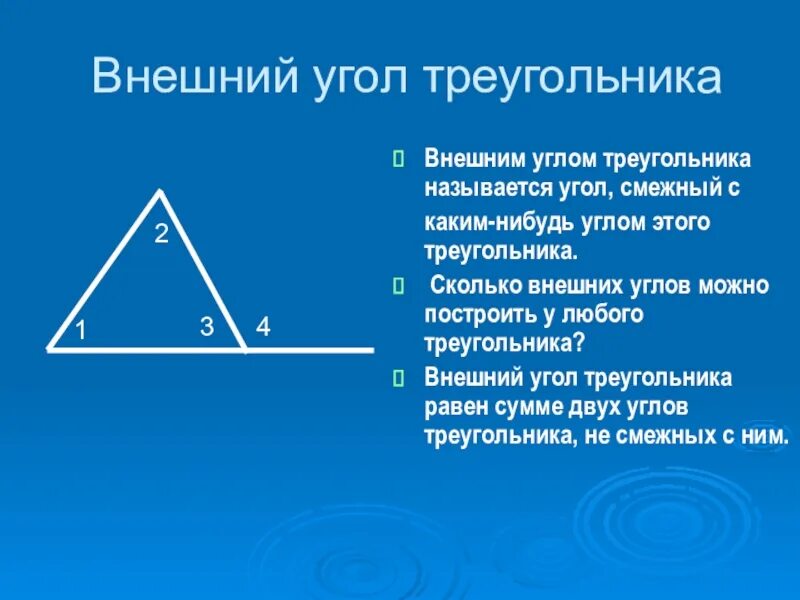 Внешний угол треугольника

2

1

3

4

 Внешним углом треугольника называется угол, смежный с каким-нибудь углом этого треугольника.

 Сколько внешних углов можно построить у любого треугольника?

 Внешний угол треугольника равен сумме двух углов треугольника, не смежных с ним.